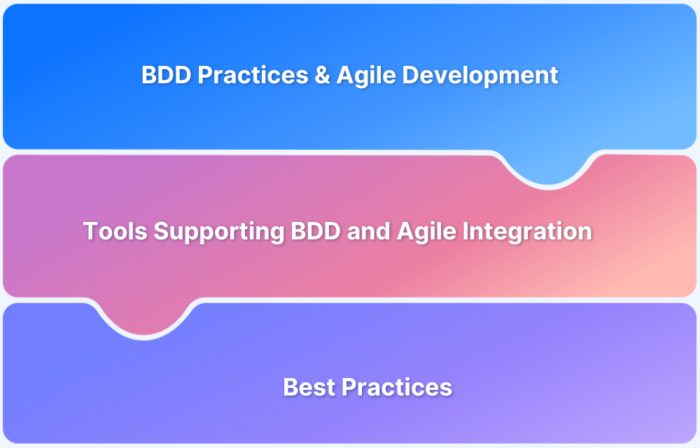 BDD Practices & Agile Development

Tools Supporting BDD and Agile Integration

Best Practices